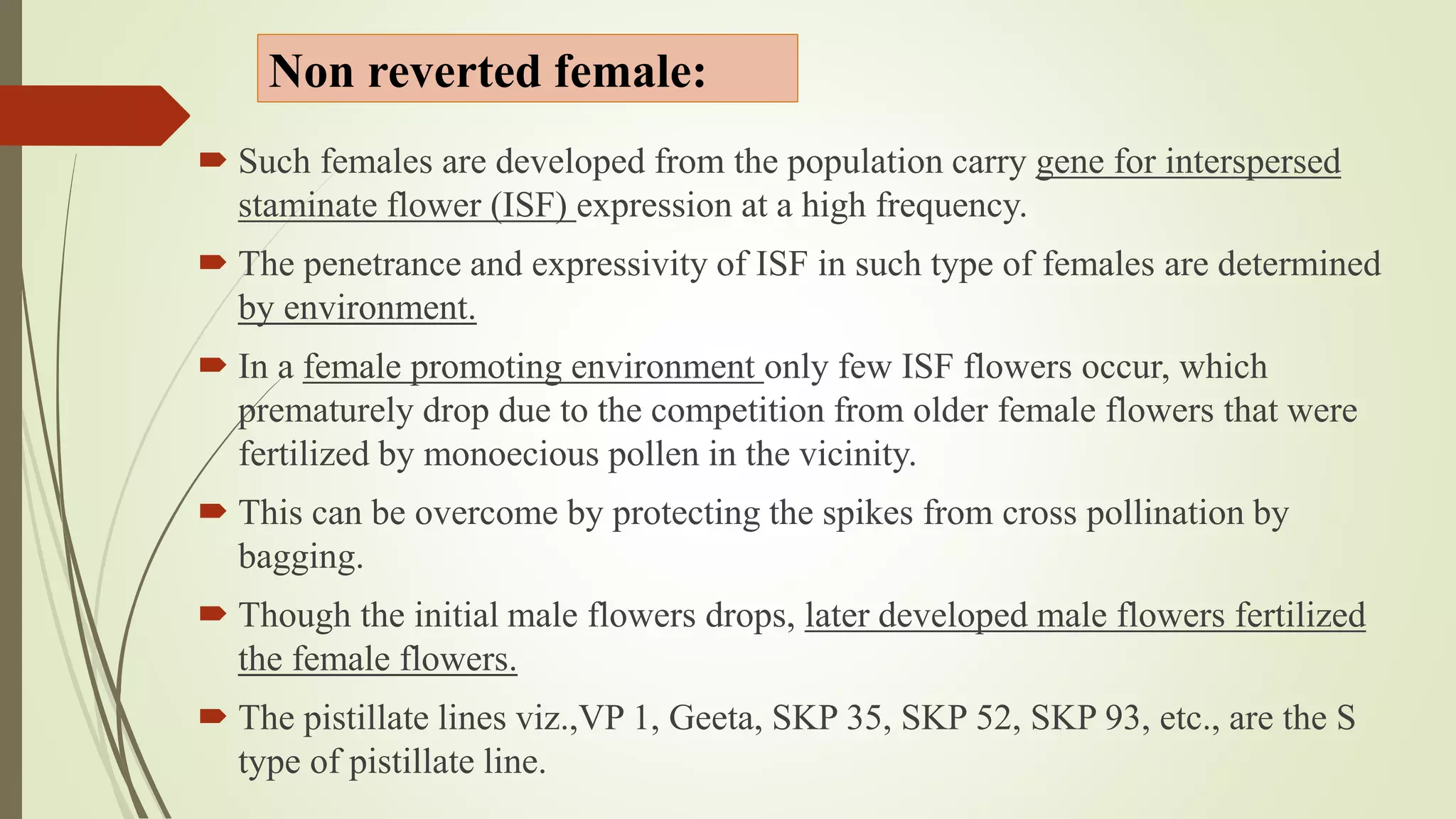 Non reverted female:

Such females are developed from the population carry gene for interspersed staminate flower (ISF) expression at a high frequency.

The penetrance and expressivity of ISF in such type of females are determined by environment.

In a female promoting environment only few ISF flowers occur, which prematurely drop due to the competition from older female flowers that were fertilized by monoecious pollen in the vicinity.

This can be overcome by protecting the spikes from cross pollination by bagging.

Though the initial male flowers drops, later developed male flowers fertilized the female flowers.

The pistillate lines viz.,VP 1, Geeta, SKP 35, SKP 52, SKP 93, etc., are the S type of pistillate line.